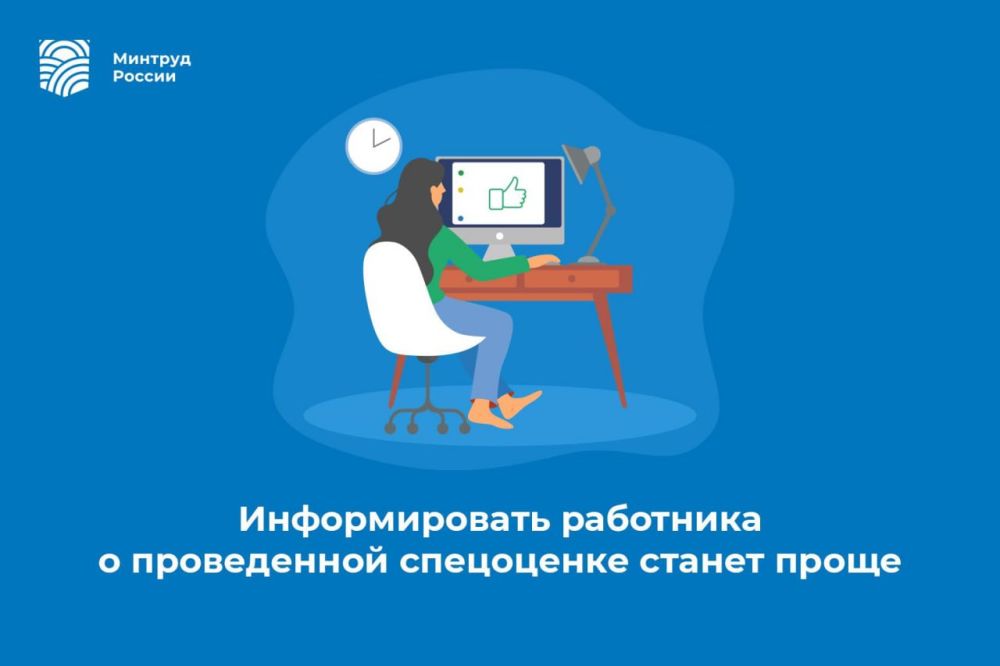 Минтруд России

Информировать работника о проведенной спецоценке станет проще